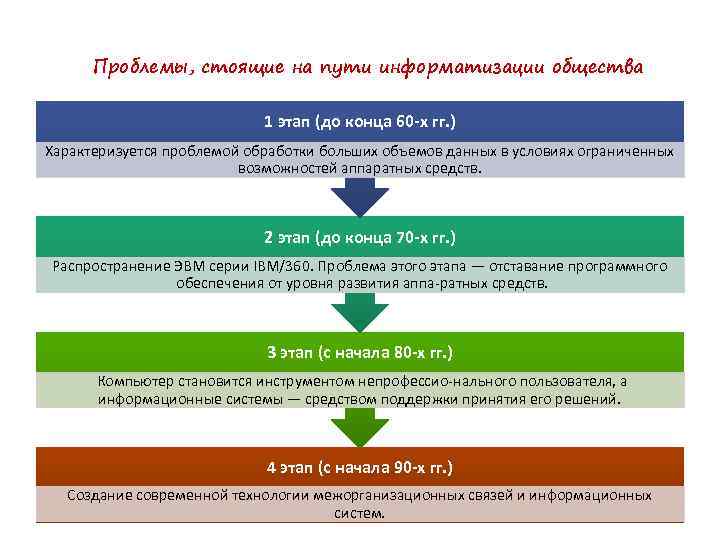 Проблемы, стоящие на пути информатизации общества

1 этап (до конца 60-х гг.)

Характеризуется проблемой обработки больших объемов данных в условиях ограниченных возможностей аппаратных средств.

2 этап (до конца 70-х гг.)

Распространение ЭВМ серии IBM/360. Проблема этого этапа — отставание программного обеспечения от уровня развития аппа-ратных средств.

3 этап (с начала 80-х гг.)

Компьютер становится инструментом непрофессио-нального пользователя, а информационные системы — средством поддержки принятия его решений.

4 этап (с начала 90-х гг.)

Создание современной технологии межорганизационных связей и информационных систем.